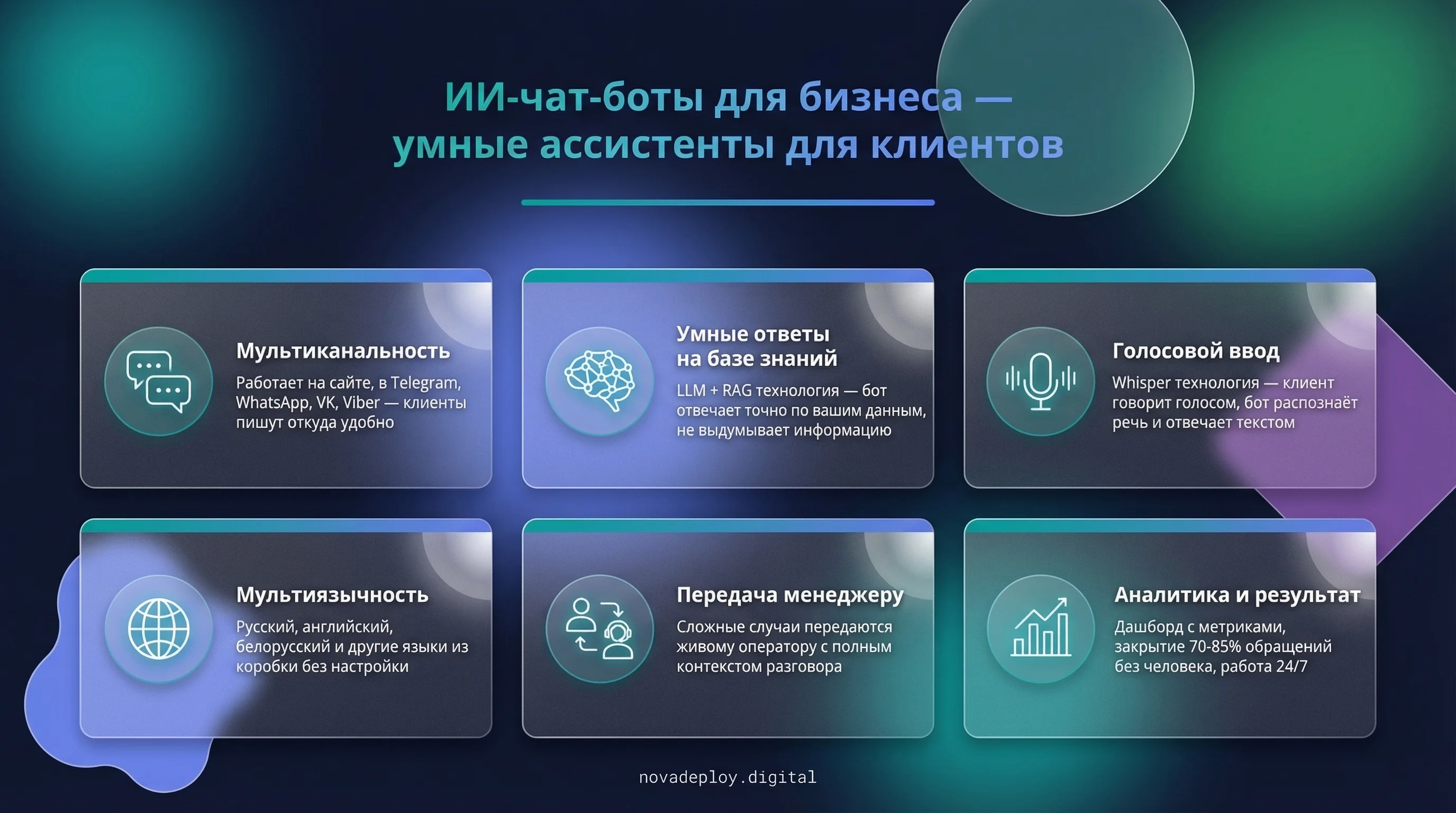 ИИ-чат-боты для бизнеса — умные ассистенты для клиентов

Мультиканальность

Работает на сайте, в Telegram, WhatsApp, VK, Viber — клиенты пишут откуда удобно

Умные ответы на базе знаний

LLM + RAG технология — бот отвечает точно по вашим данным, не выдумывает информацию

Голосовой ввод

Whisper технология — клиент говорит голосом, бот распознаёт речь и отвечает текстом

Мультиязычность

Русский, английский, белорусский и другие языки из коробки без настройки

Передача менеджеру

Сложные случаи передаются живому оператору с полным контекстом разговора

Аналитика и результат

Дашборд с метриками, закрытие 70-85% обращений без человека, работа 24/7

novadeploy.digital